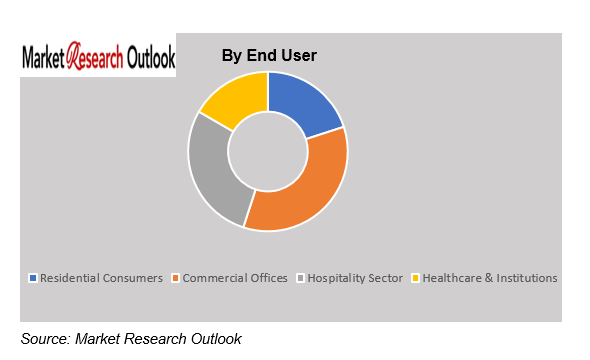 Market Research Outlook

By End User

Residential Consumers
Commercial Offices
Hospitality Sector
Healthcare & Institutions

Source: Market Research Outlook